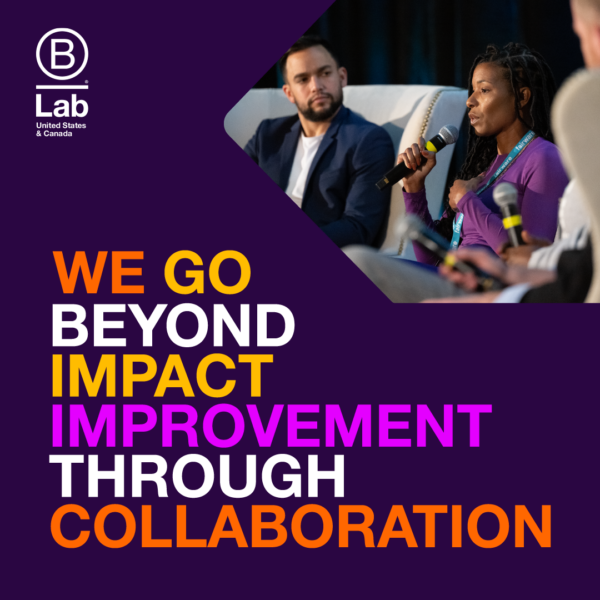 B
Lab
United States
& Canada

WE GO
BEYOND
IMPACT
IMPROVEMENT
THROUGH
COLLABORATION